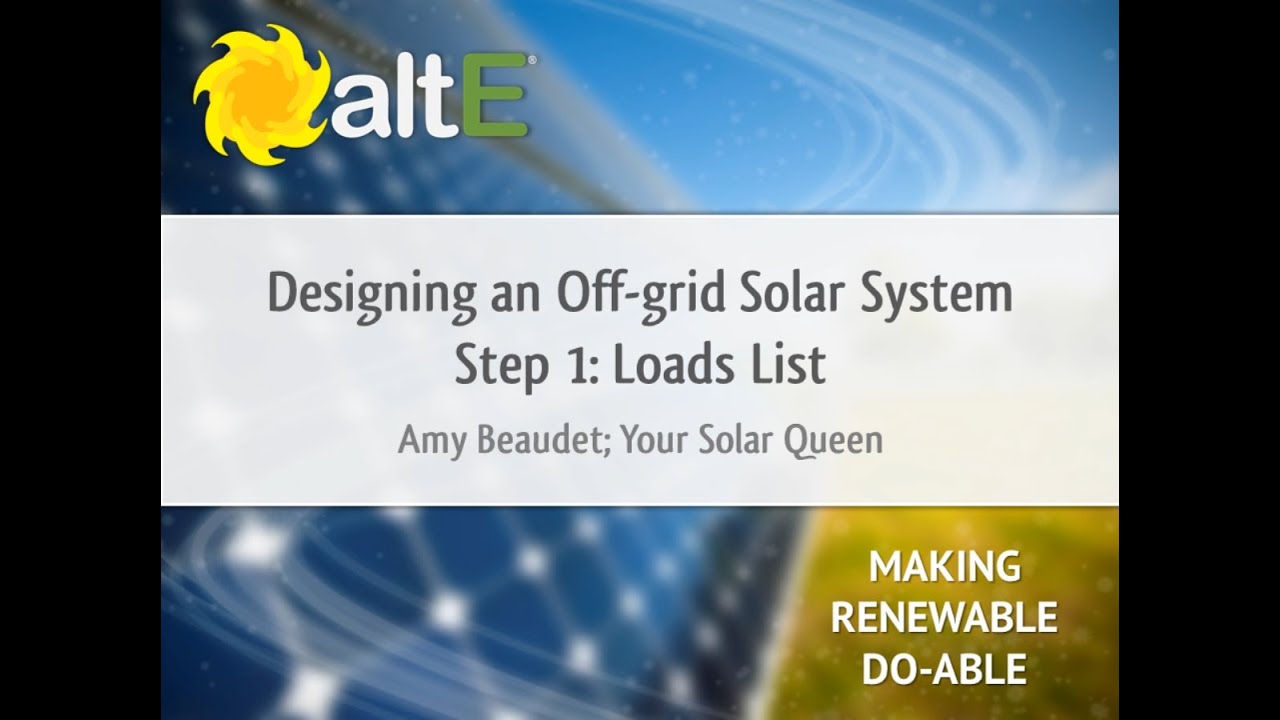 altE®

Designing an Off-grid Solar System
Step 1: Loads List

Amy Beaudet; Your Solar Queen

MAKING RENEWABLE DO-ABLE